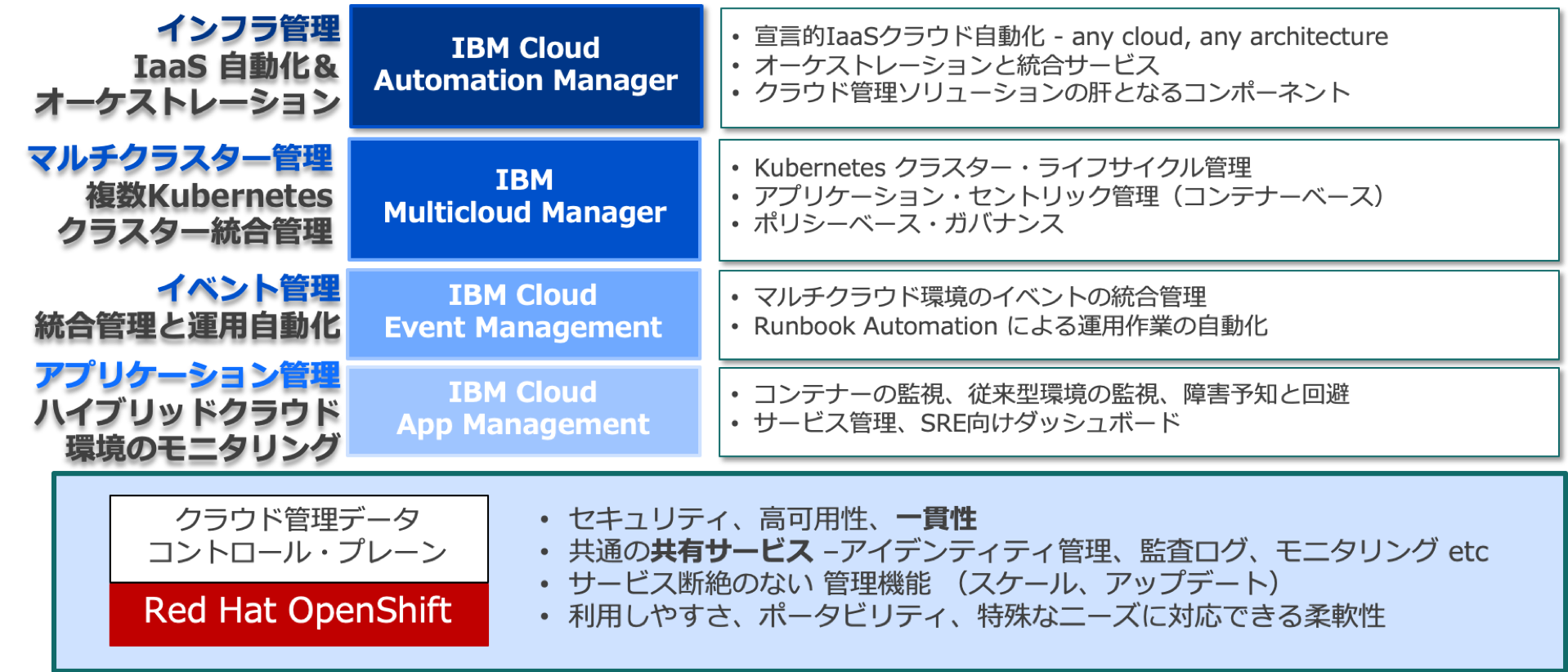 インフラ管理
IaaS 自動化&
オーケストレーション

IBM Cloud
Automation Manager

• 宣言的IaaSクラウド自動化 - any cloud, any architecture
• オーケストレーションと統合サービス
• クラウド管理ソリューションの肝となるコンポーネント

マルチクラスター管理
複数Kubernetes
クラスター統合管理

IBM
Multicloud Manager

• Kubernetes クラスター・ライフサイクル管理
• アプリケーション・セントリック管理(コンテナーベース)
• ポリシーベース・ガバナンス

イベント管理
統合管理と運用自動化

IBM Cloud
Event Management

• マルチクラウド環境のイベントの統合管理
• Runbook Automation による運用作業の自動化

アプリケーション管理
ハイブリッドクラウド
環境のモニタリング

IBM Cloud
App Management

• コンテナーの監視、従来型環境の監視、障害予知と回避
• サービス管理、SRE向けダッシュボード

クラウド管理データ
コントロール・プレーン

Red Hat OpenShift

• セキュリティ、高可用性、一貫性
• 共通の共有サービス –アイデンティティ管理、監査ログ、モニタリング etc
• サービス断絶のない 管理機能 (スケール、アップデート)
• 利用しやすさ、ポータビリティ、特殊なニーズに対応できる柔軟性